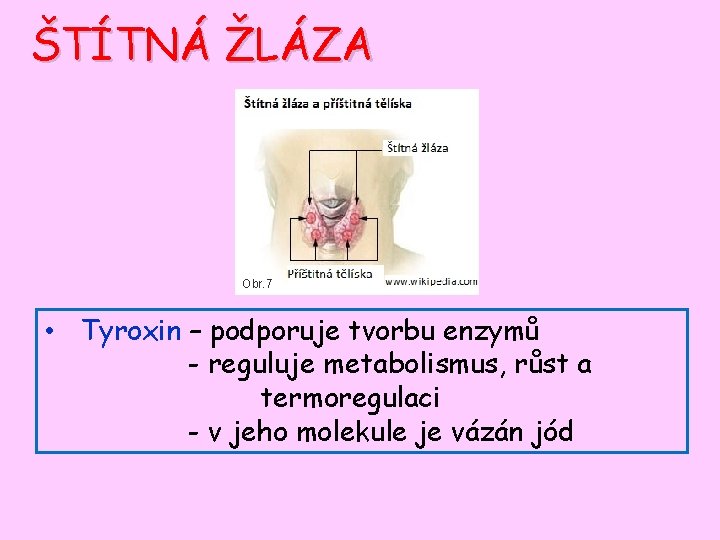 ŠTÍTNÁ ŽLÁZA

Štítná žláza a příštitná tělíska

Štítná žláza

Příštitná tělíska

Obr.7

www.wikipedia.com

• Tyroxin – podporuje tvorbu enzymů
- reguluje metabolismus, růst a termoregulaci
- v jeho molekule je vázán jód